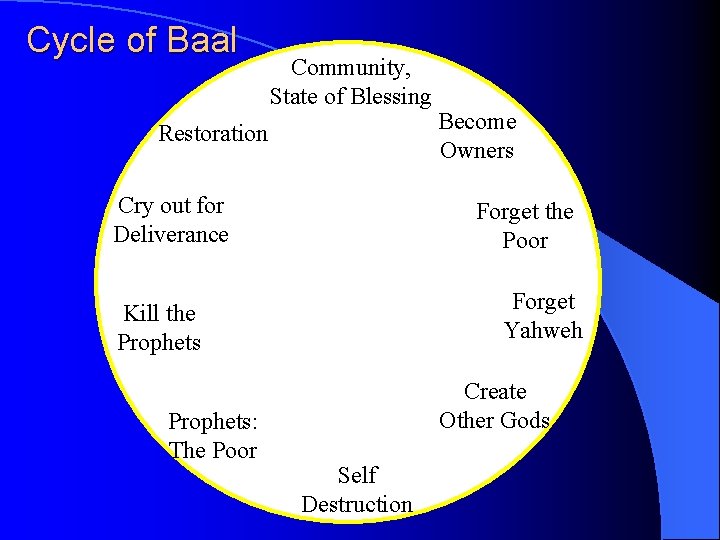 Cycle of Baal

Community, State of Blessing

Become Owners

Forget the Poor

Forget Yahweh

Create Other Gods

Self Destruction

Prophets: The Poor

Kill the Prophets

Cry out for Deliverance

Restoration